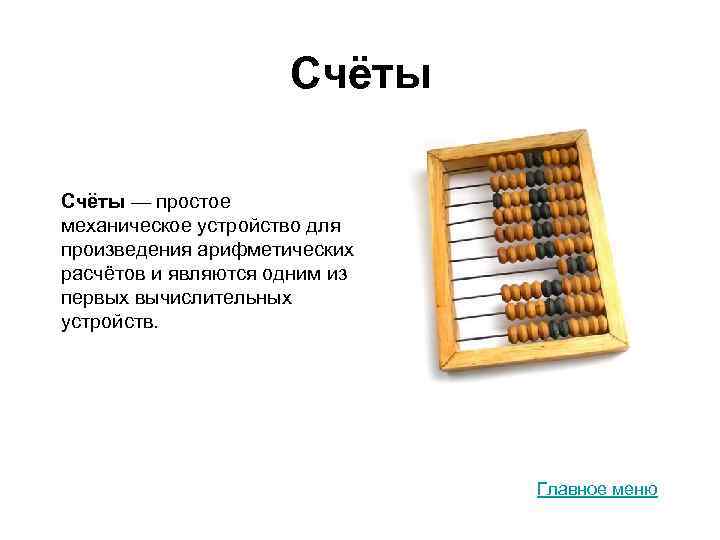 Счёты

Счёты — простое механическое устройство для произведения арифметических расчётов и являются одним из первых вычислительных устройств.

Главное меню